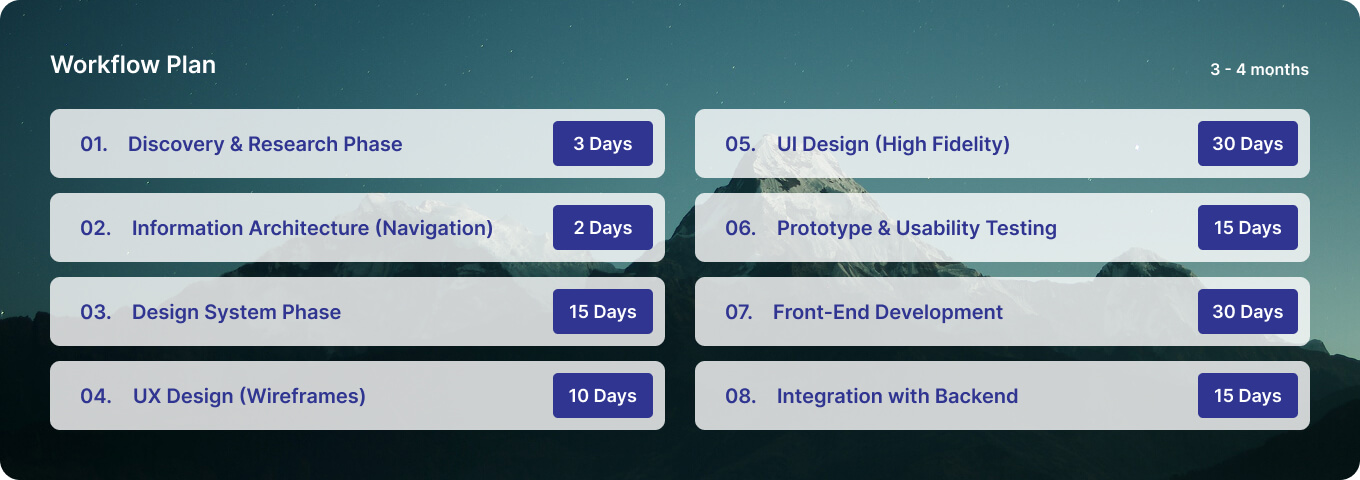 Workflow Plan

3 - 4 months

01. Discovery & Research Phase 3 Days

02. Information Architecture (Navigation) 2 Days

03. Design System Phase 15 Days

04. UX Design (Wireframes) 10 Days

05. UI Design (High Fidelity) 30 Days

06. Prototype & Usability Testing 15 Days

07. Front-End Development 30 Days

08. Integration with Backend 15 Days